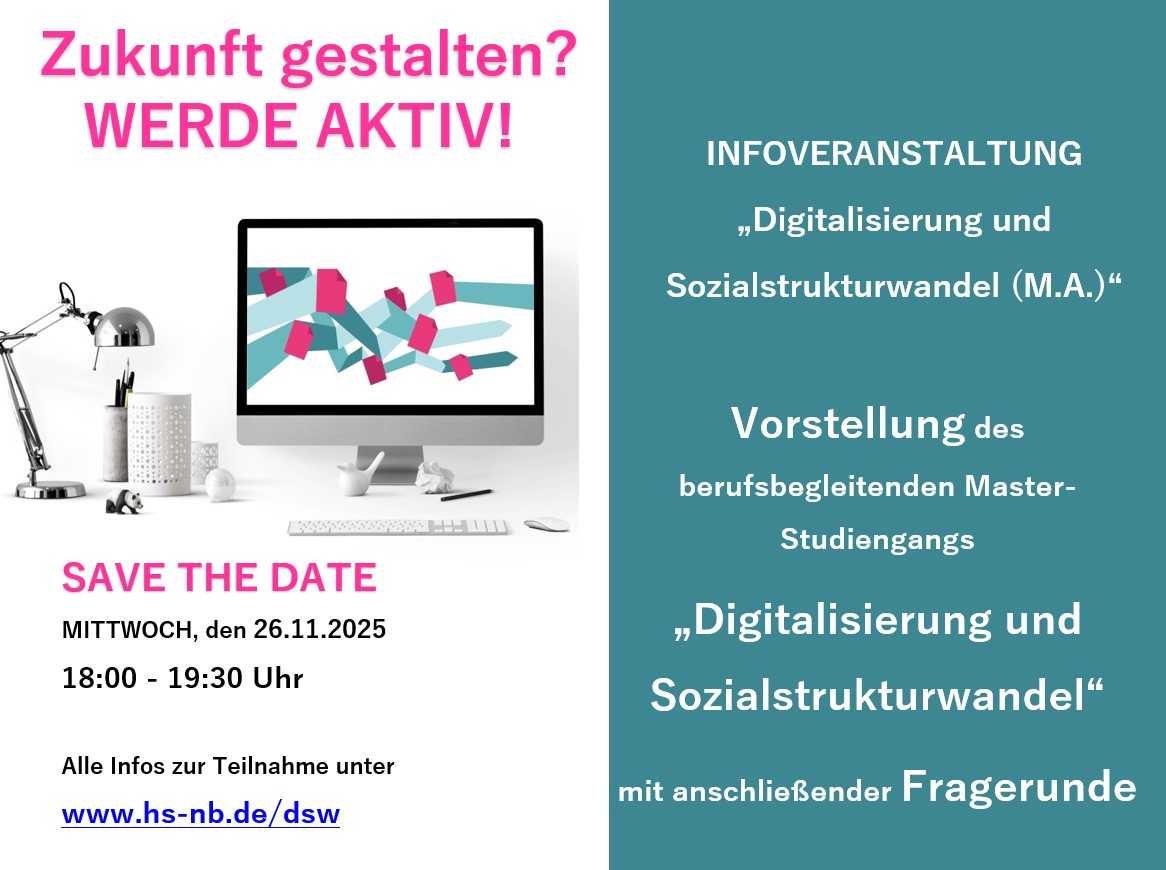 Zukunft gestalten?
WERDE AKTIV!

SAVE THE DATE
MITTWOCH, den 26.11.2025
18:00 - 19:30 Uhr

Alle Infos zur Teilnahme unter
www.hs-nb.de/dsw

INFOVERANSTALTUNG
„Digitalisierung und Sozialstrukturwandel (M.A.)“

Vorstellung des berufsbegleitenden Master-Studiengangs
„Digitalisierung und Sozialstrukturwandel“
mit anschließender Fragerunde